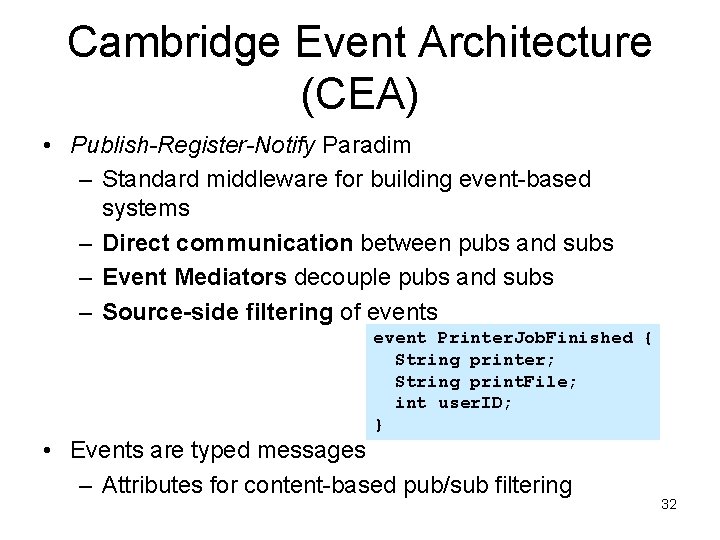 Cambridge Event Architecture (CEA)

• Publish-Register-Notify Paradim
 – Standard middleware for building event-based systems
 – Direct communication between pubs and subs
 – Event Mediators decouple pubs and subs
 – Source-side filtering of events

event PrinterJobFinished {
 String printer;
 String printFile;
 int userID;
}

• Events are typed messages
 – Attributes for content-based pub/sub filtering

32